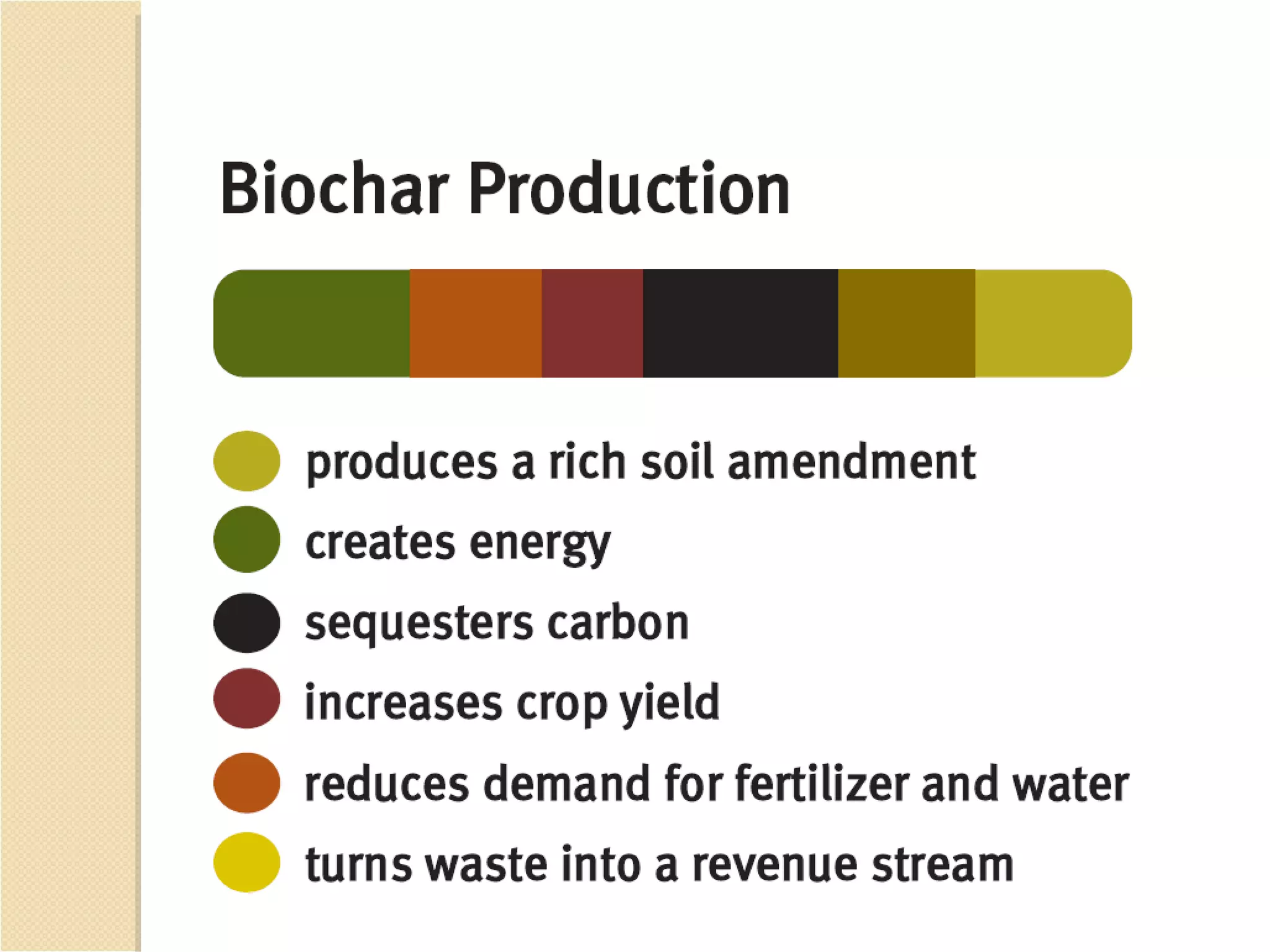 Biochar Production

produces a rich soil amendment

creates energy

sequesters carbon

increases crop yield

reduces demand for fertilizer and water

turns waste into a revenue stream